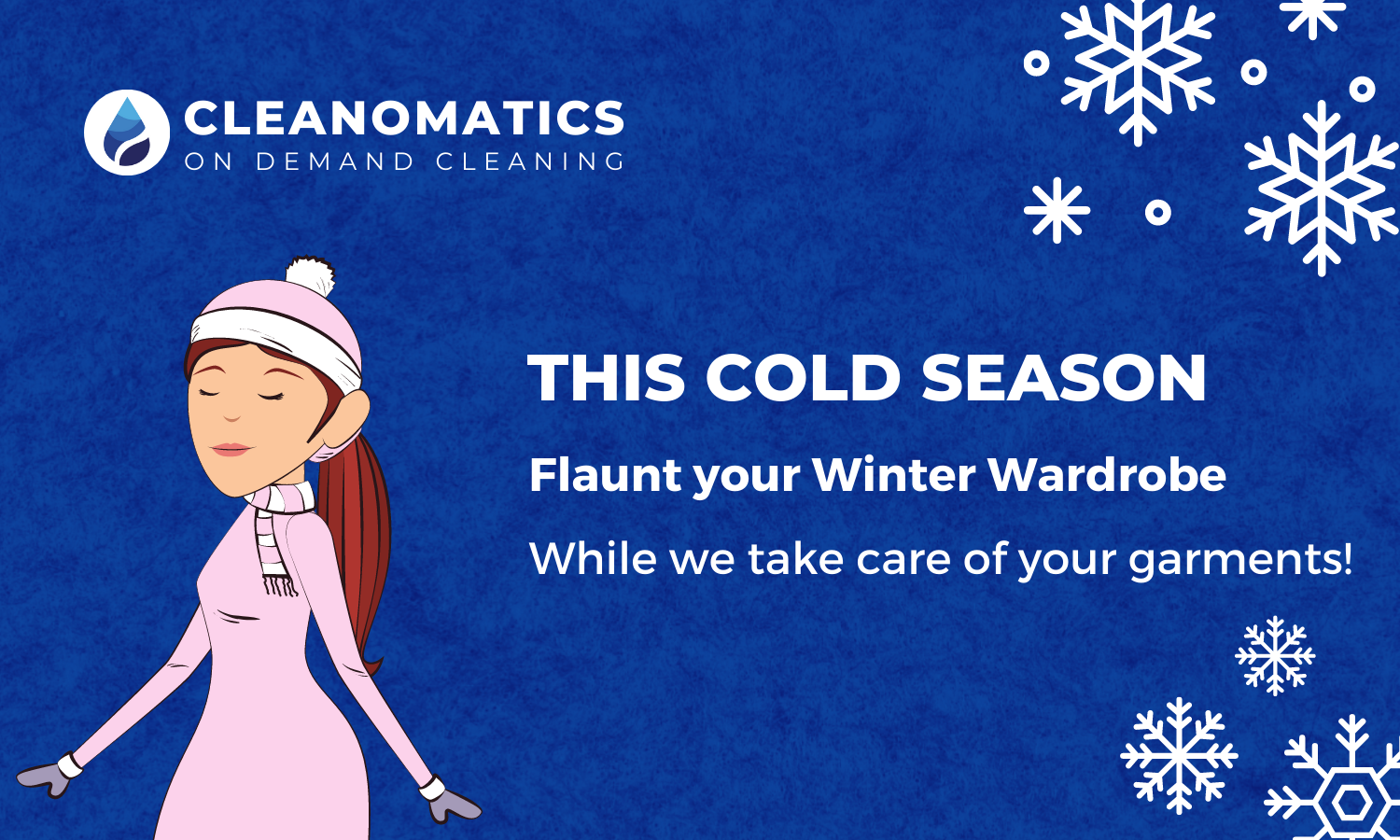 CLEANOMATICS
ON DEMAND CLEANING

THIS COLD SEASON

Flaunt your Winter Wardrobe

While we take care of your garments!